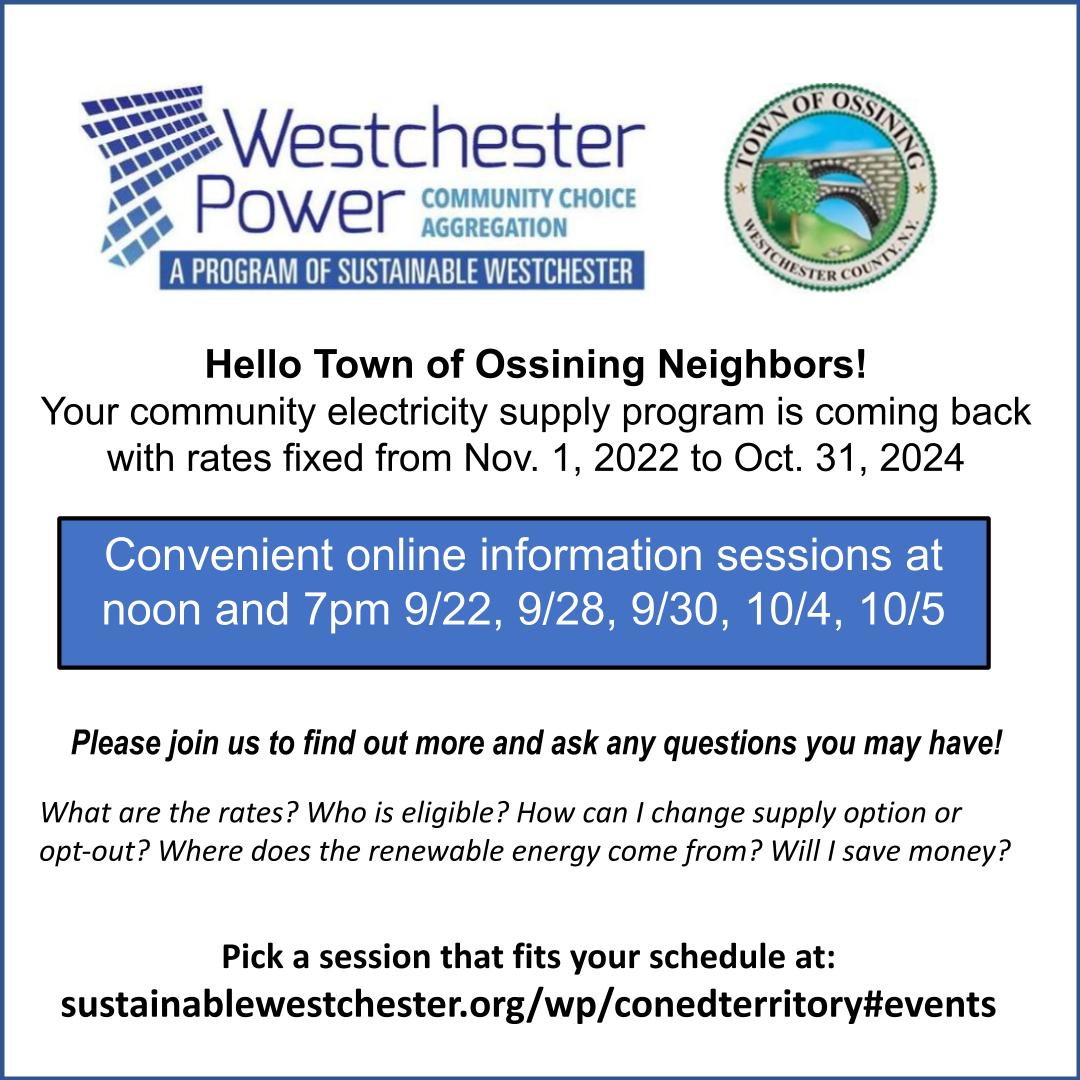 Westchester Power COMMUNITY CHOICE AGGREGATION
A PROGRAM OF SUSTAINABLE WESTCHESTER

TOWN OF OSSINING
WESTCHESTER COUNTY, N.Y.

Hello Town of Ossining Neighbors!
Your community electricity supply program is coming back with rates fixed from Nov. 1, 2022 to Oct. 31, 2024

Convenient online information sessions at noon and 7pm 9/22, 9/28, 9/30, 10/4, 10/5

Please join us to find out more and ask any questions you may have!

What are the rates? Who is eligible? How can I change supply option or opt-out? Where does the renewable energy come from? Will I save money?

Pick a session that fits your schedule at:
sustainablewestchester.org/wp/conedterritory#events